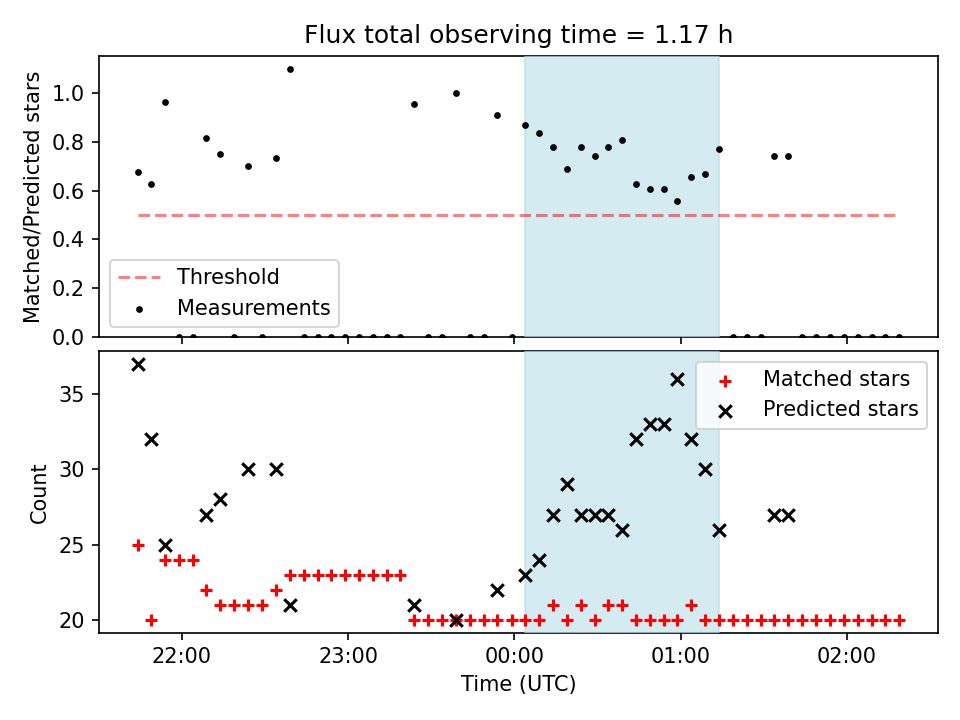 Flux total observing time = 1.17 h

Matched/Predicted stars

1.0
0.8
0.6
0.4
0.2
0.0

Threshold
Measurements

Count

35
30
25
20

Matched stars
Predicted stars

22:00
23:00
00:00
01:00
02:00

Time (UTC)